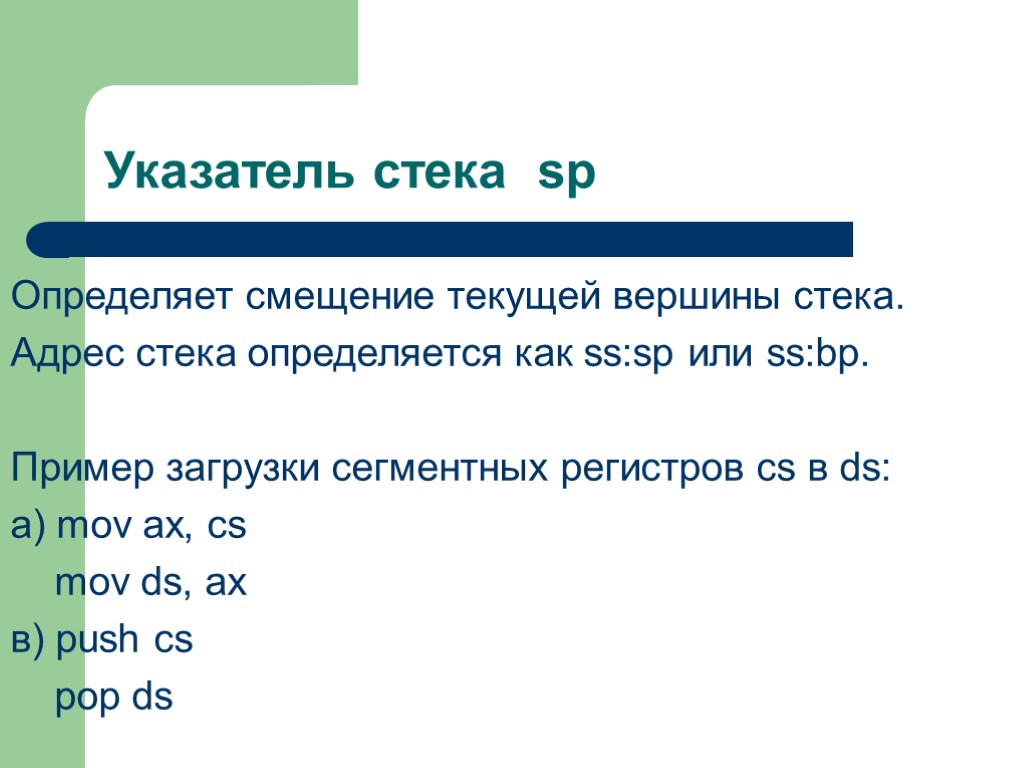 Указатель стека sp

Определяет смещение текущей вершины стека.
Адрес стека определяется как ss:sp или ss:bp.

Пример загрузки сегментных регистров cs в ds:
а) mov ax, cs
mov ds, ax
в) push cs
pop ds